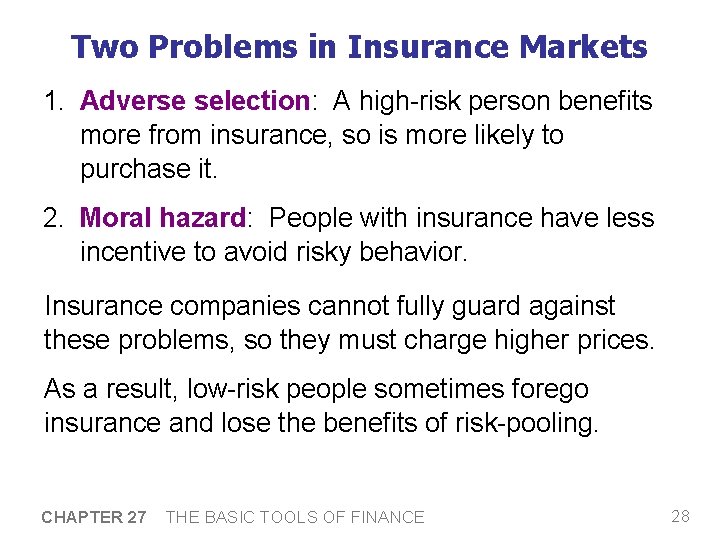 Two Problems in Insurance Markets

1. Adverse selection: A high-risk person benefits more from insurance, so is more likely to purchase it.

2. Moral hazard: People with insurance have less incentive to avoid risky behavior.

Insurance companies cannot fully guard against these problems, so they must charge higher prices.

As a result, low-risk people sometimes forego insurance and lose the benefits of risk-pooling.

CHAPTER 27 THE BASIC TOOLS OF FINANCE

28